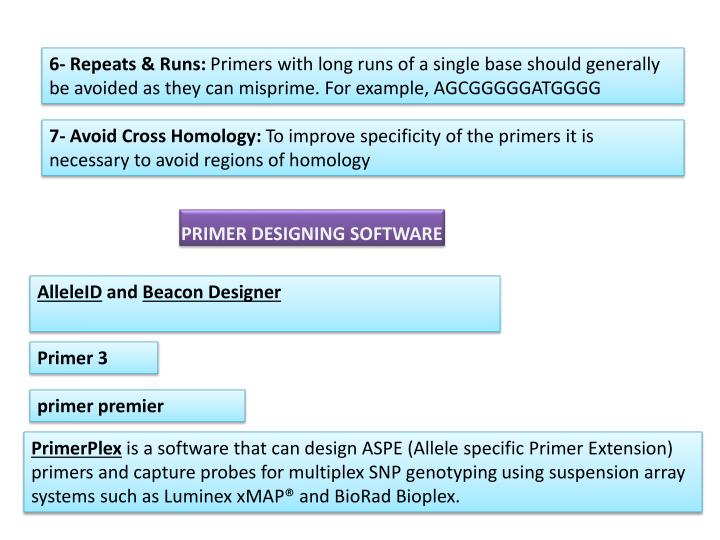 6- Repeats & Runs: Primers with long runs of a single base should generally be avoided as they can misprime. For example, AGCGGGGGATGGGG

7- Avoid Cross Homology: To improve specificity of the primers it is necessary to avoid regions of homology

PRIMER DESIGNING SOFTWARE

AlleleID and Beacon Designer

Primer 3

primer premier

PrimerPlex is a software that can design ASPE (Allele specific Primer Extension) primers and capture probes for multiplex SNP genotyping using suspension array systems such as Luminex xMAP® and BioRad Bioplex.